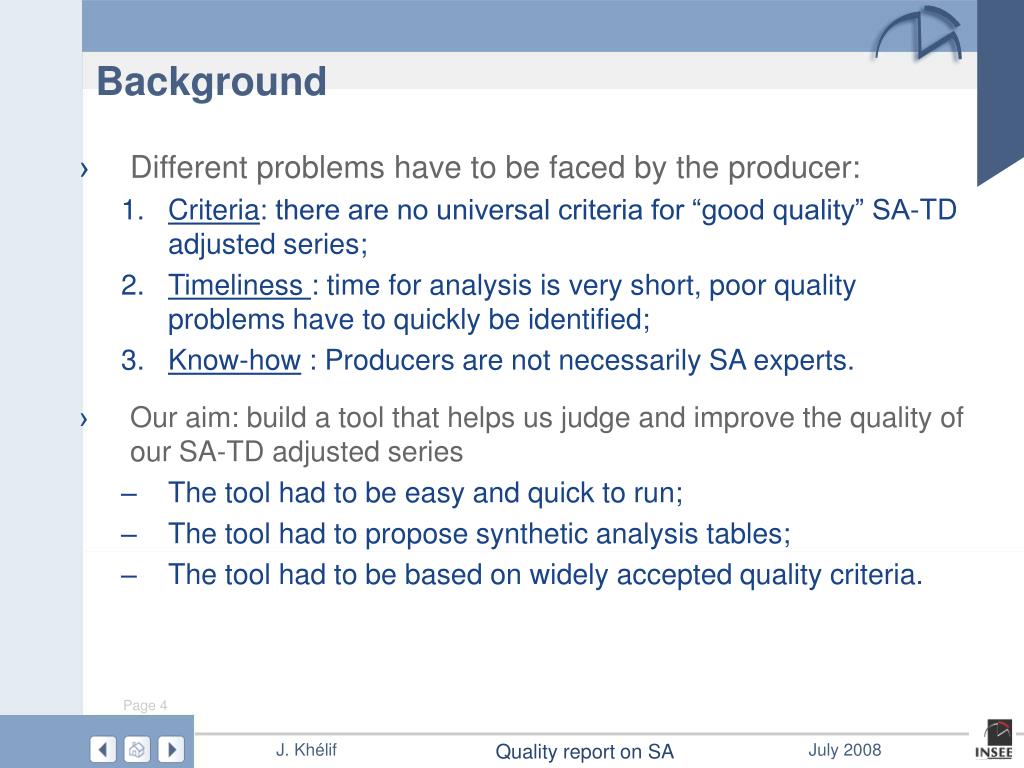 Background

› Different problems have to be faced by the producer:

1. Criteria: there are no universal criteria for “good quality” SA-TD adjusted series;
2. Timeliness : time for analysis is very short, poor quality problems have to quickly be identified;
3. Know-how : Producers are not necessarily SA experts.

› Our aim: build a tool that helps us judge and improve the quality of our SA-TD adjusted series

– The tool had to be easy and quick to run;
– The tool had to propose synthetic analysis tables;
– The tool had to be based on widely accepted quality criteria.

Page 4

J. Khélif

Quality report on SA

July 2008

INSEE